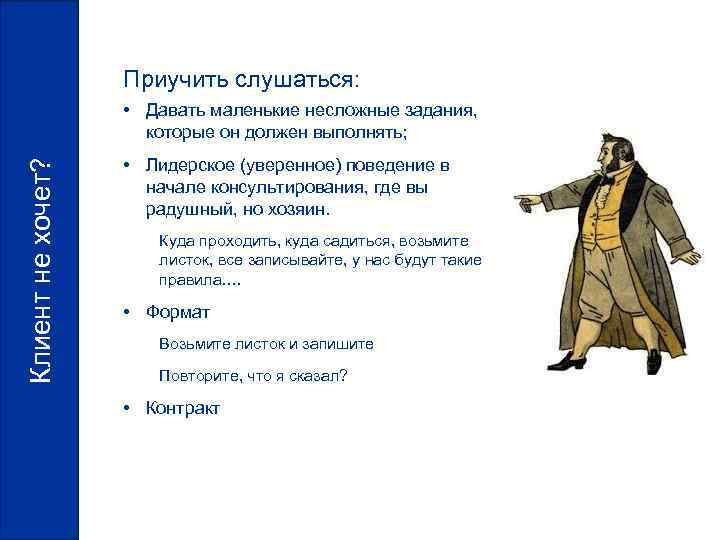 Клиент не хочет?

Приучить слушаться:

• Давать маленькие несложные задания, которые он должен выполнять;

• Лидерское (уверенное) поведение в начале консультирования, где вы радушный, но хозяин.

Куда проходить, куда садиться, возьмите листок, все записывайте, у нас будут такие правила....

• Формат

Возьмите листок и запишите

Повторите, что я сказал?

• Контракт